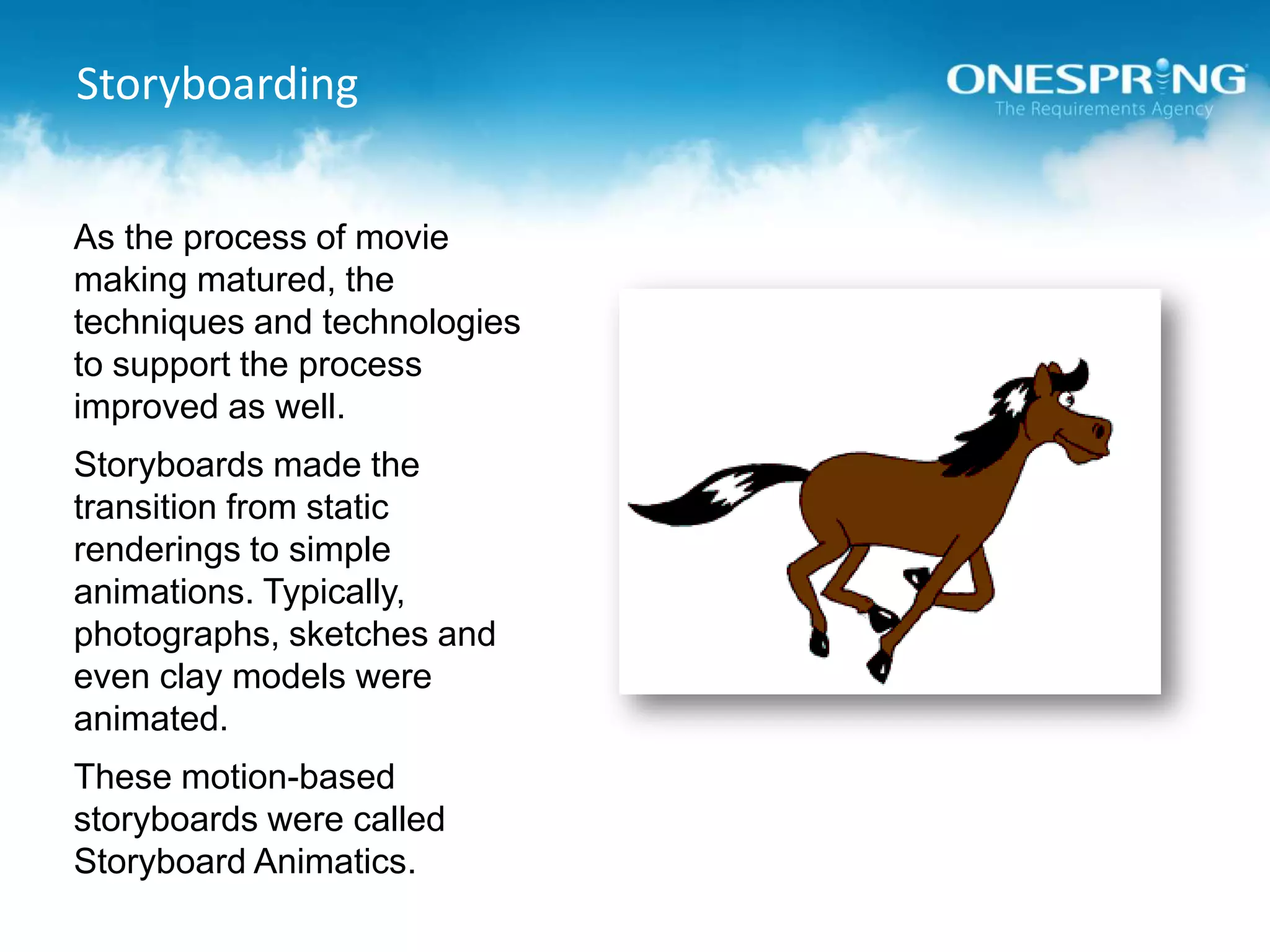 Storyboarding

ONESPRING
The Requirements Agency

As the process of movie making matured, the techniques and technologies to support the process improved as well.

Storyboards made the transition from static renderings to simple animations. Typically, photographs, sketches and even clay models were animated.

These motion-based storyboards were called Storyboard Animatics.